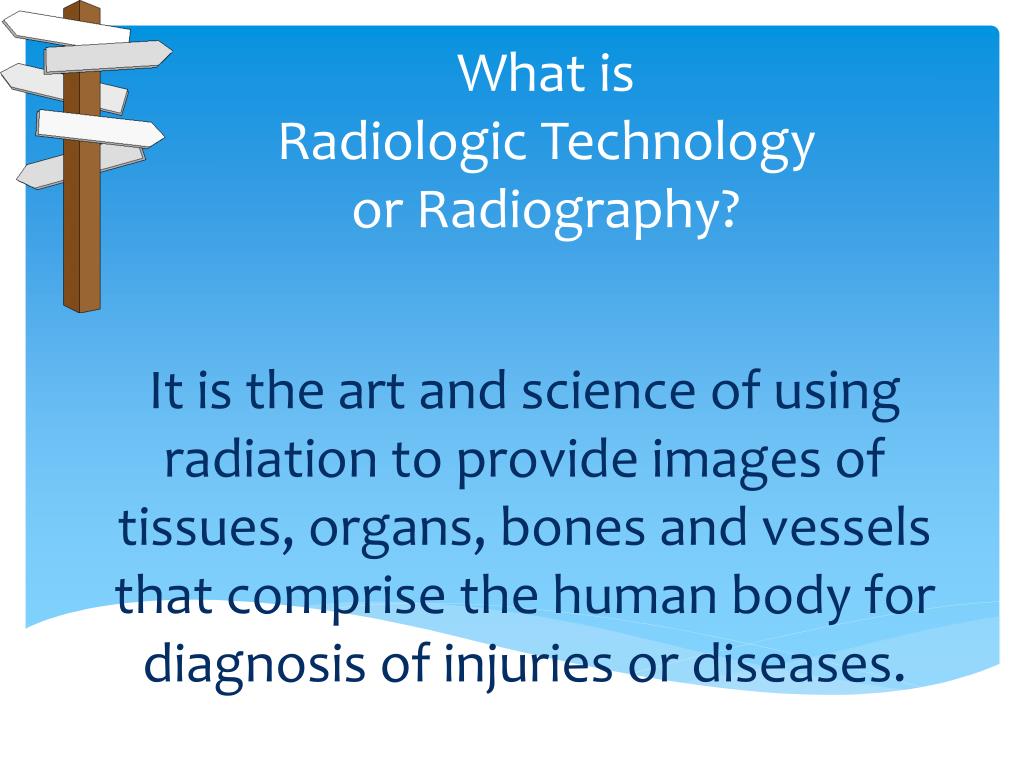 What is
Radiologic Technology
or Radiography?

It is the art and science of using radiation to provide images of tissues, organs, bones and vessels that comprise the human body for diagnosis of injuries or diseases.